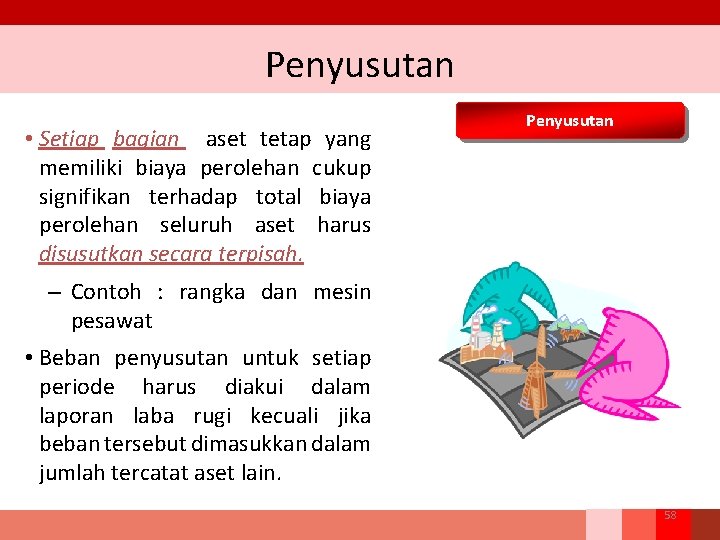 Penyusutan

Penyusutan

• Setiap bagian aset tetap yang memiliki biaya perolehan cukup signifikan terhadap total biaya perolehan seluruh aset harus disusutkan secara terpisah.

– Contoh : rangka dan mesin pesawat

• Beban penyusutan untuk setiap periode harus diakui dalam laporan laba rugi kecuali jika beban tersebut dimasukkan dalam jumlah tercatat aset lain.

58